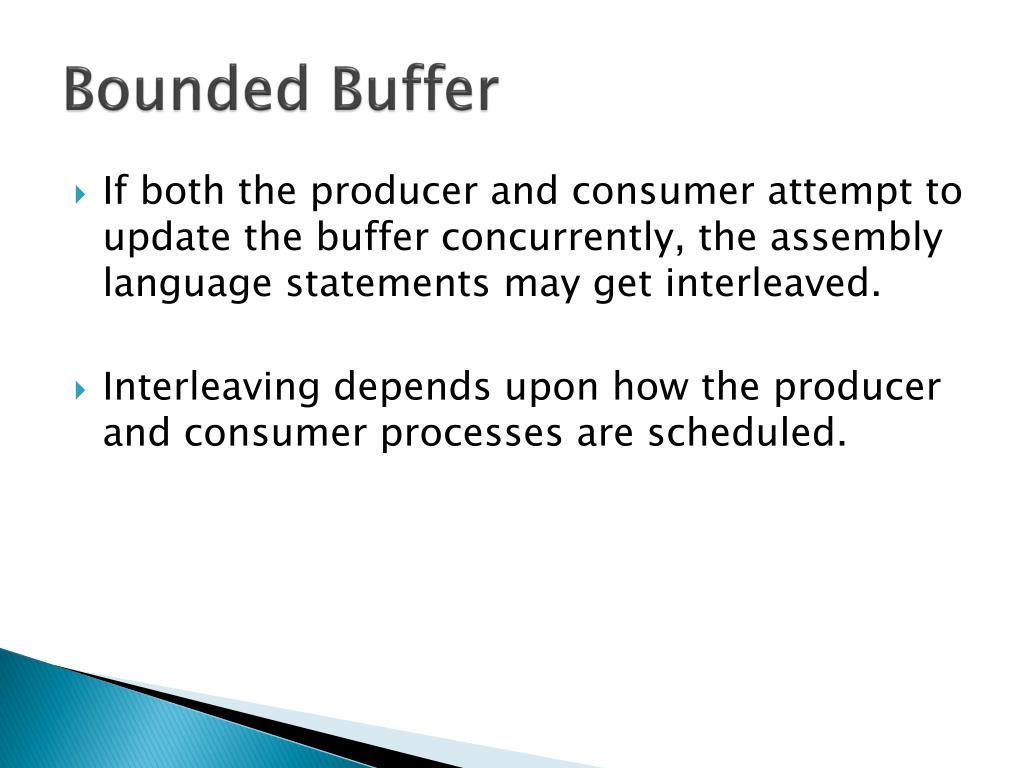 Bounded Buffer

If both the producer and consumer attempt to update the buffer concurrently, the assembly language statements may get interleaved.

Interleaving depends upon how the producer and consumer processes are scheduled.